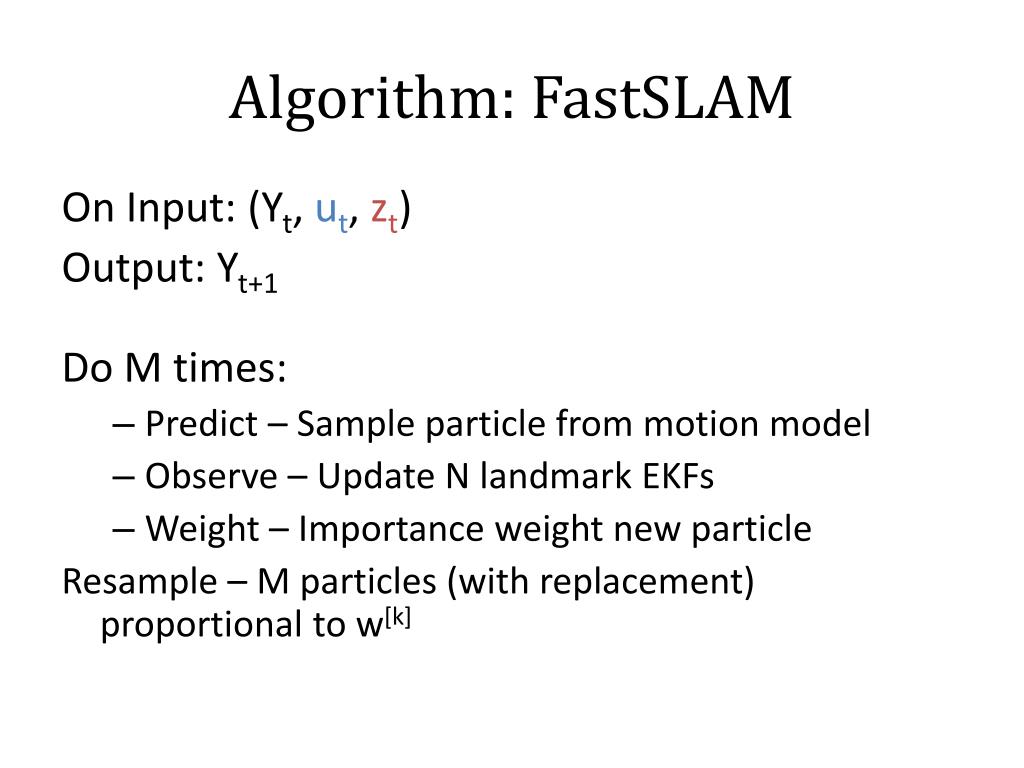 Algorithm: FastSLAM

On Input: ($Y_t$, $u_t$, $z_t$)
Output: $Y_{t+1}$

Do M times:

– Predict – Sample particle from motion model
– Observe – Update N landmark EKFs
– Weight – Importance weight new particle

Resample – M particles (with replacement) proportional to $w^{[k]}$